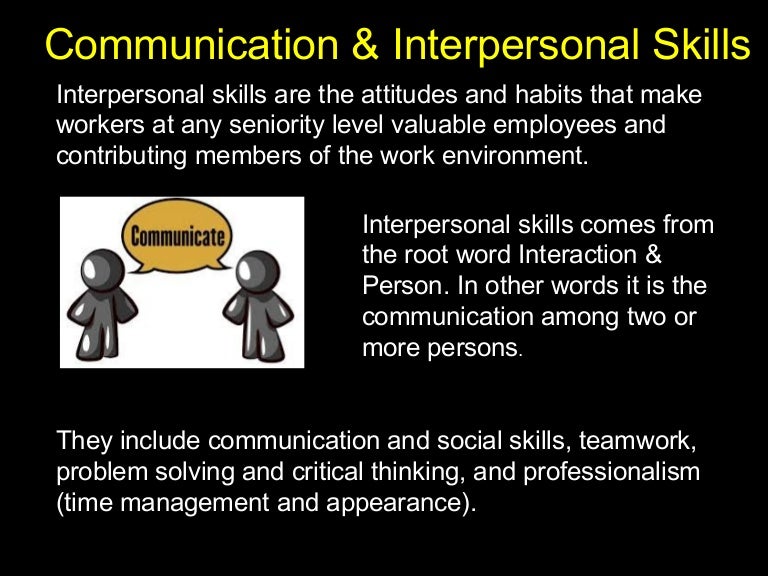 Communication & Interpersonal Skills

Interpersonal skills are the attitudes and habits that make workers at any seniority level valuable employees and contributing members of the work environment.

Communicate

Interpersonal skills comes from the root word Interaction & Person. In other words it is the communication among two or more persons.

They include communication and social skills, teamwork, problem solving and critical thinking, and professionalism (time management and appearance).